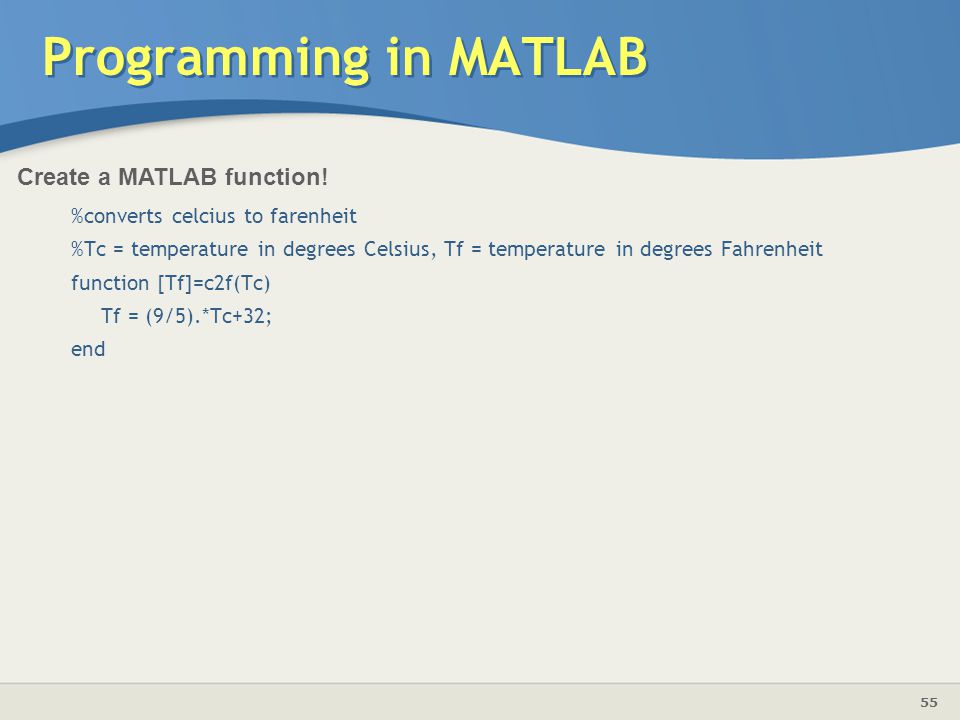 Programming in MATLAB

Create a MATLAB function!

%converts celcius to farenheit

%Tc = temperature in degrees Celsius, Tf = temperature in degrees Fahrenheit

function [Tf]=c2f(Tc)

Tf = (9/5).*Tc+32;

end

55